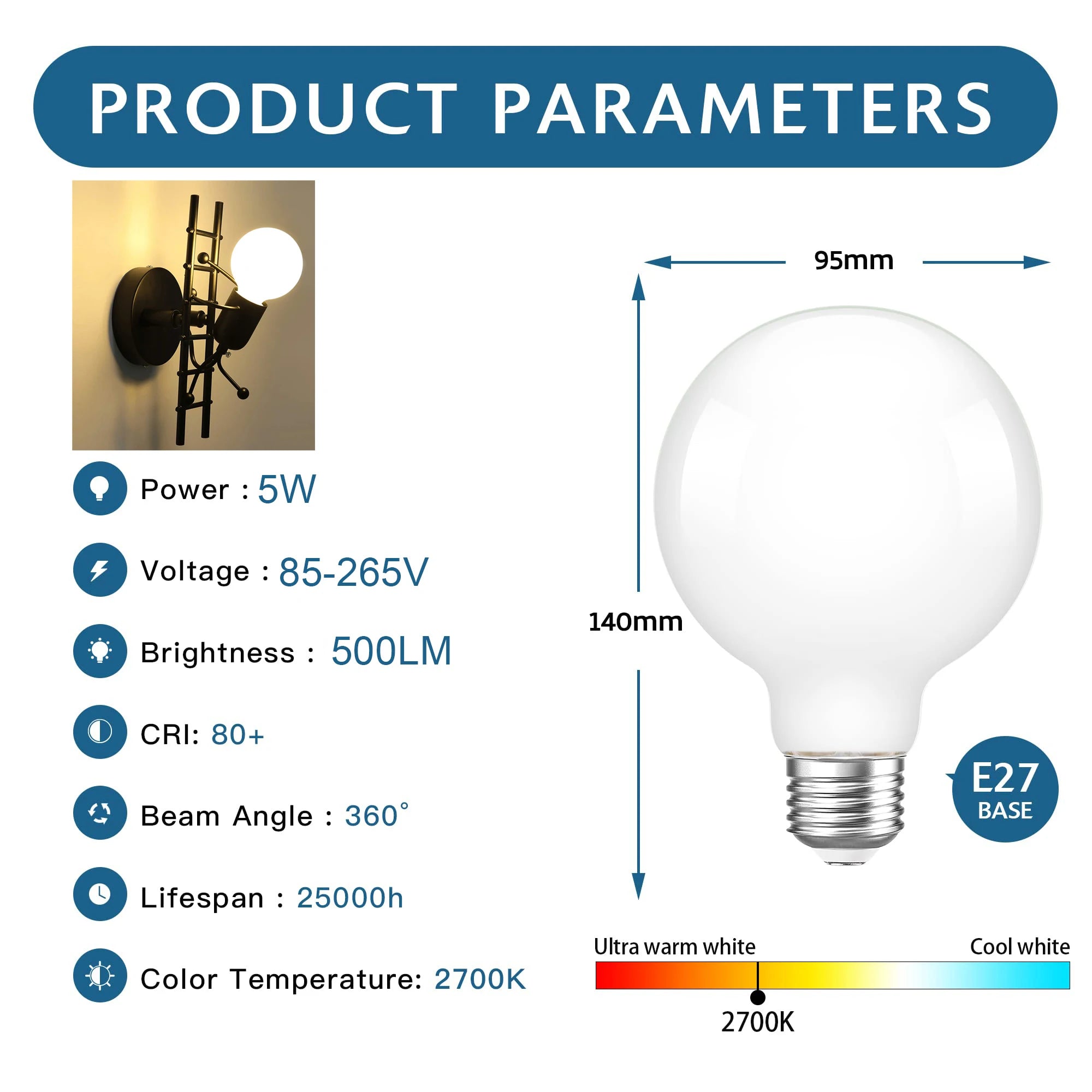 PRODUCT PARAMETERS

Power : 5W

Voltage : 85-265V

Brightness : 500LM

CRI: 80+

Beam Angle : 360°

Lifespan : 25000h

Color Temperature: 2700K

95mm

140mm

E27 BASE

Ultra warm white

Cool white

2700K